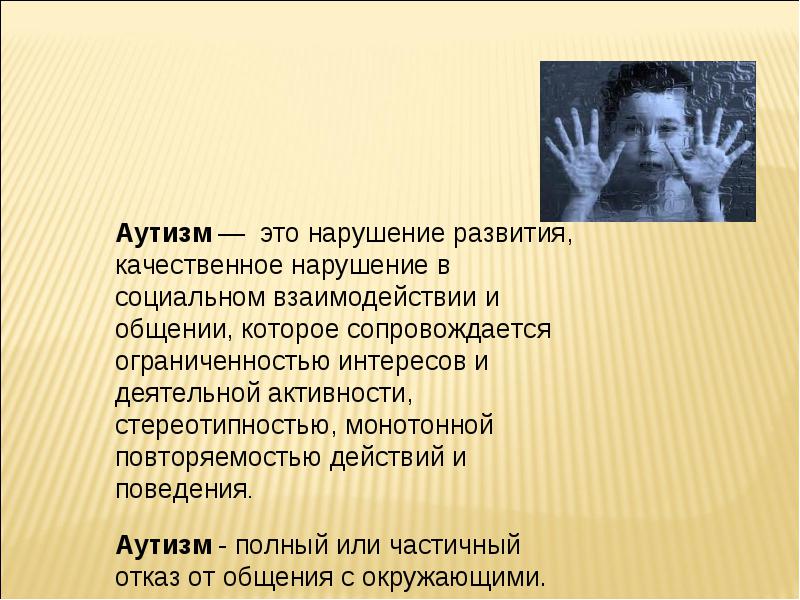 Аутизм — это нарушение развития, качественное нарушение в социальном взаимодействии и общении, которое сопровождается ограниченностью интересов и деятельной активности, стереотипностью, монотонной повторяемостью действий и поведения.

Аутизм - полный или частичный отказ от общения с окружающими.